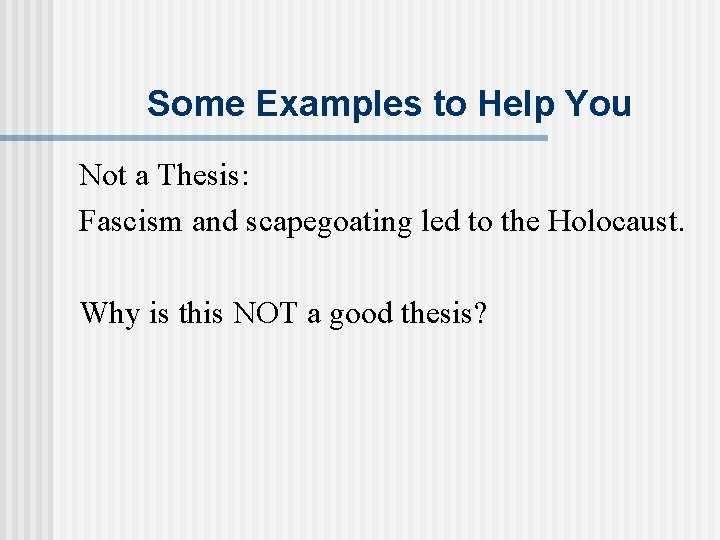 Some Examples to Help You

Not a Thesis:
Fascism and scapegoating led to the Holocaust.

Why is this NOT a good thesis?